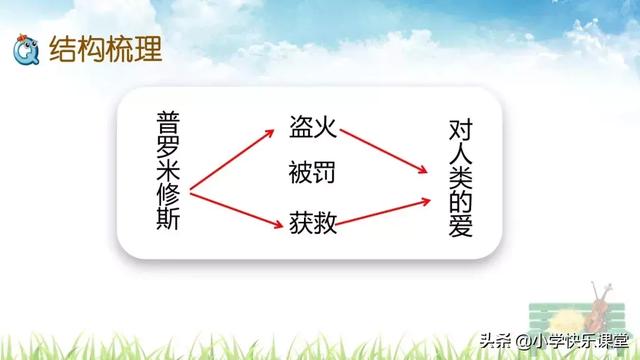 结构梳理

普罗米修斯

盗火

被罚

获救

对人类的爱

头条 @小学快乐课堂